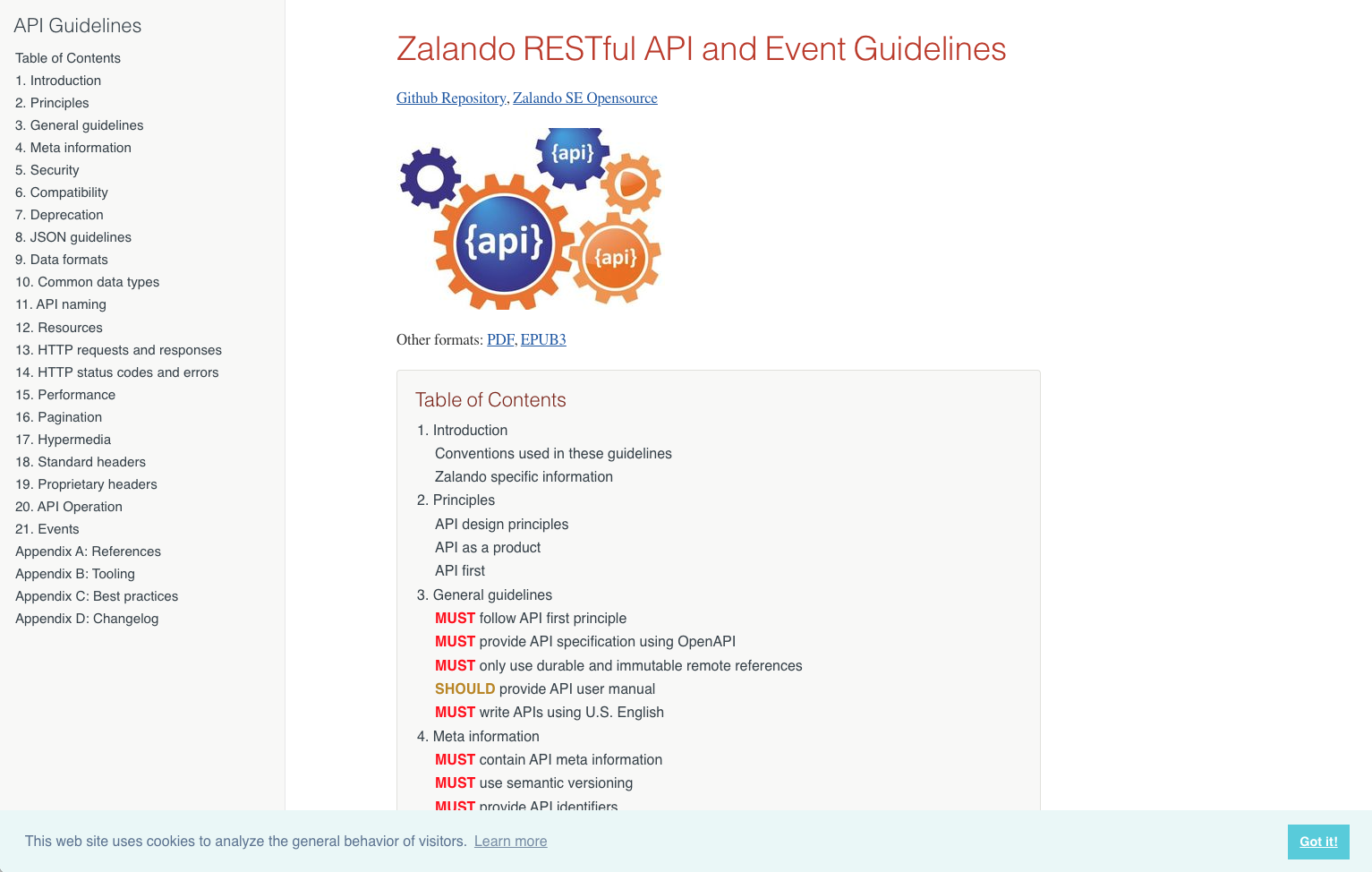 API Guidelines

Table of Contents
1. Introduction
2. Principles
3. General guidelines
4. Meta information
5. Security
6. Compatibility
7. Deprecation
8. JSON guidelines
9. Data formats
10. Common data types
11. API naming
12. Resources
13. HTTP requests and responses
14. HTTP status codes and errors
15. Performance
16. Pagination
17. Hypermedia
18. Standard headers
19. Proprietary headers
20. API Operation
21. Events
Appendix A: References
Appendix B: Tooling
Appendix C: Best practices
Appendix D: Changelog

Zalando RESTful API and Event Guidelines

Github Repository, Zalando SE Opensource

{api}
{api}
{api}

Other formats: PDF, EPUB3

Table of Contents

1. Introduction
Conventions used in these guidelines
Zalando specific information
2. Principles
API design principles
API as a product
API first
3. General guidelines
MUST follow API first principle
MUST provide API specification using OpenAPI
MUST only use durable and immutable remote references
SHOULD provide API user manual
MUST write APIs using U.S. English
4. Meta information
MUST contain API meta information
MUST use semantic versioning
MUST provide API identifiers

This web site uses cookies to analyze the general behavior of visitors. Learn more

Got it!